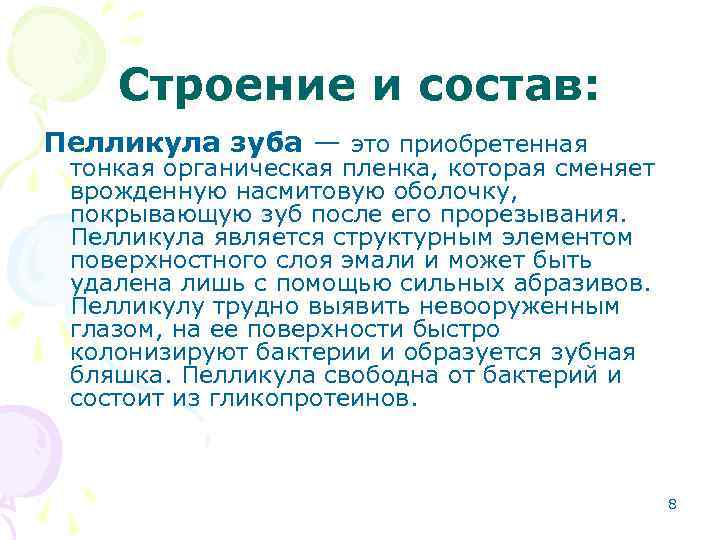 Строение и состав:

Пелликула зуба — это приобретенная тонкая органическая пленка, которая сменяет врожденную насмитовую оболочку, покрывающую зуб после его прорезывания. Пелликула является структурным элементом поверхностного слоя эмали и может быть удалена лишь с помощью сильных абразивов. Пелликулу трудно выявить невооруженным глазом, на ее поверхности быстро колонизируют бактерии и образуется зубная бляшка. Пелликула свободна от бактерий и состоит из гликопротеинов.

8